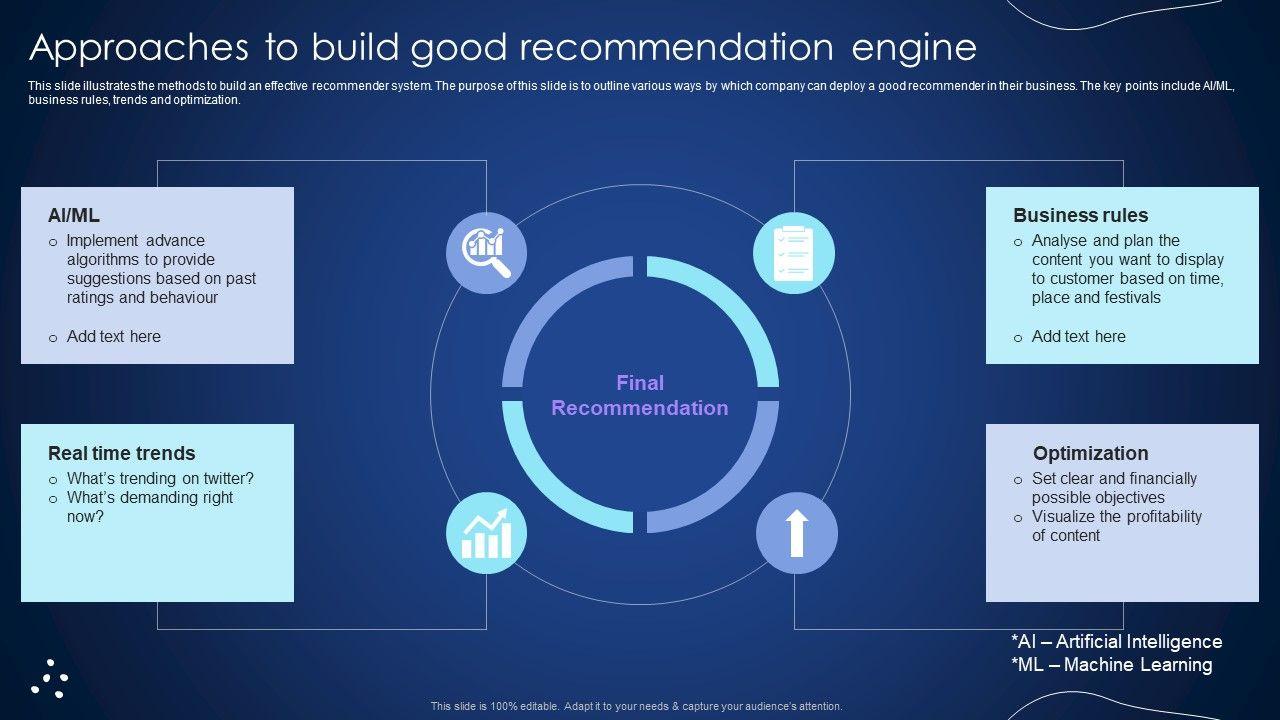 Approaches to build good recommendation engine

This slide illustrates the methods to build an effective recommender system. The purpose of this slide is to outline various ways by which company can deploy a good recommender in their business. The key points include AI/ML, business rules, trends and optimization.

AI/ML
o Implement advance algorithms to provide suggestions based on past ratings and behaviour

o Add text here

Real time trends
o What's trending on twitter?
o What's demanding right now?

Final Recommendation

Business rules
o Analyse and plan the content you want to display to customer based on time, place and festivals

o Add text here

Optimization
o Set clear and financially possible objectives
o Visualize the profitability of content

*AI – Artificial Intelligence
*ML – Machine Learning

This slide is 100% editable. Adapt it to your needs & capture your audience's attention.